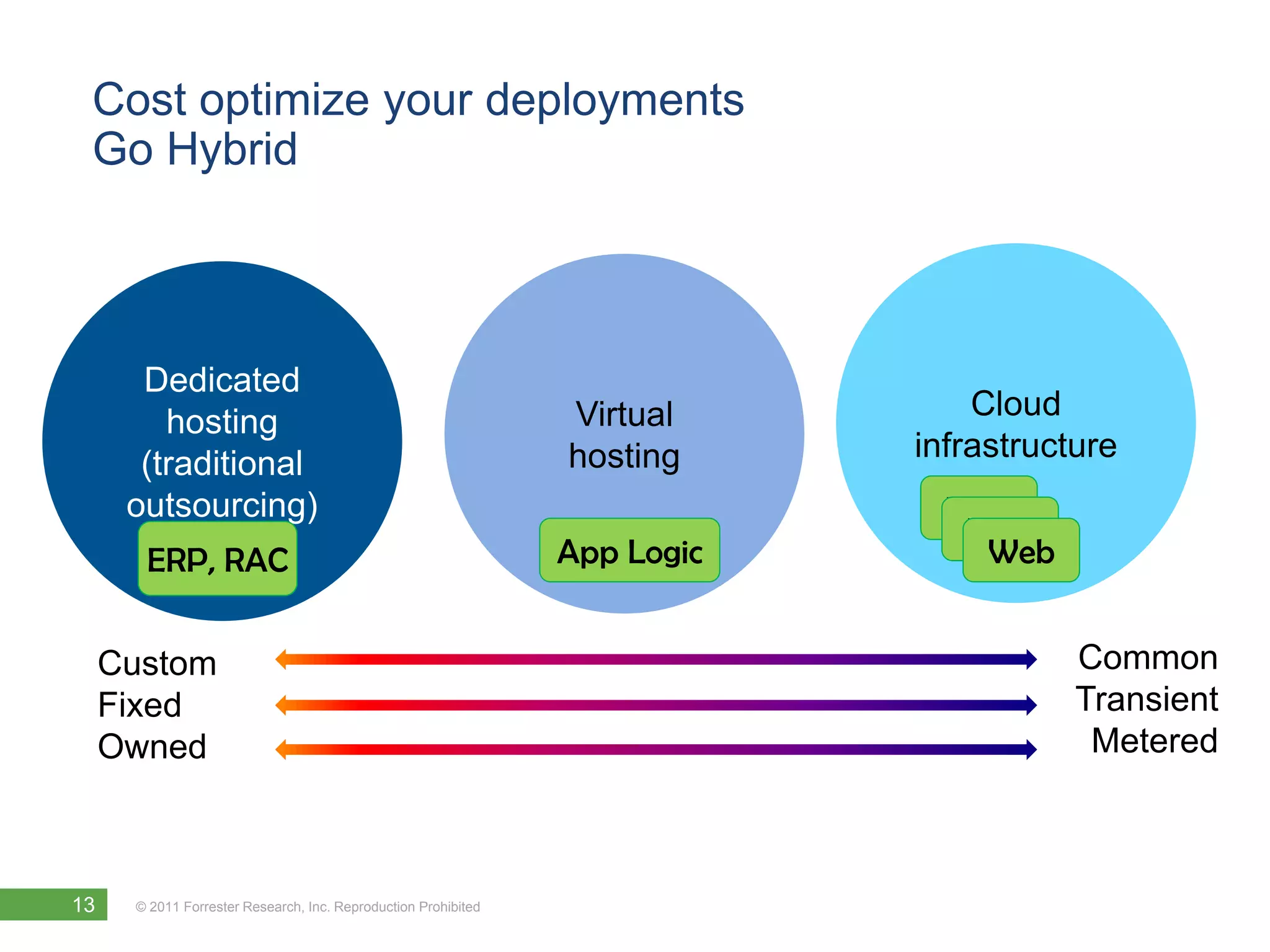 Cost optimize your deployments
Go Hybrid

Dedicated hosting (traditional outsourcing)

ERP, RAC

Virtual hosting

App Logic

Cloud infrastructure

Web

Custom
Fixed
Owned

Common
Transient
Metered

13

© 2011 Forrester Research, Inc. Reproduction Prohibited